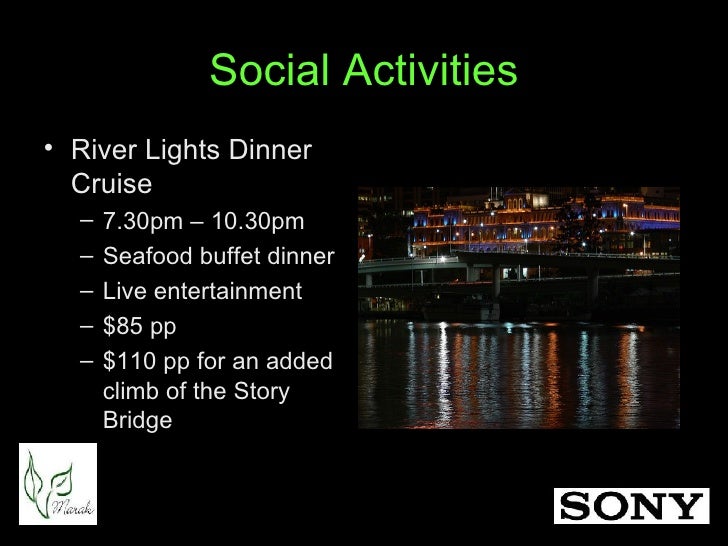 Social Activities

• River Lights Dinner Cruise
– 7.30pm – 10.30pm
– Seafood buffet dinner
– Live entertainment
– $85 pp
– $110 pp for an added climb of the Story Bridge

Marak

SONY